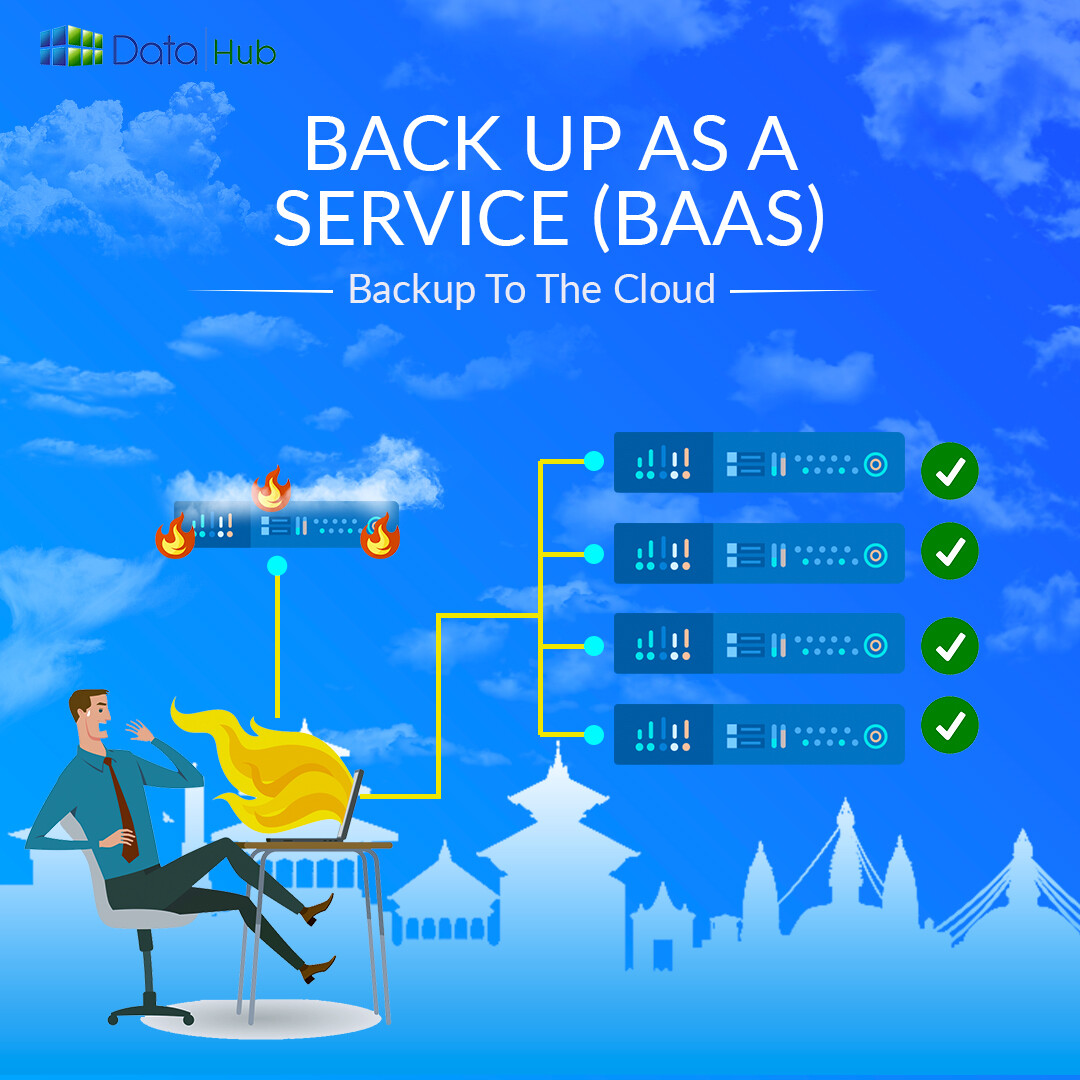 Data Hub

BACK UP AS A SERVICE (BAAS)

Backup To The Cloud